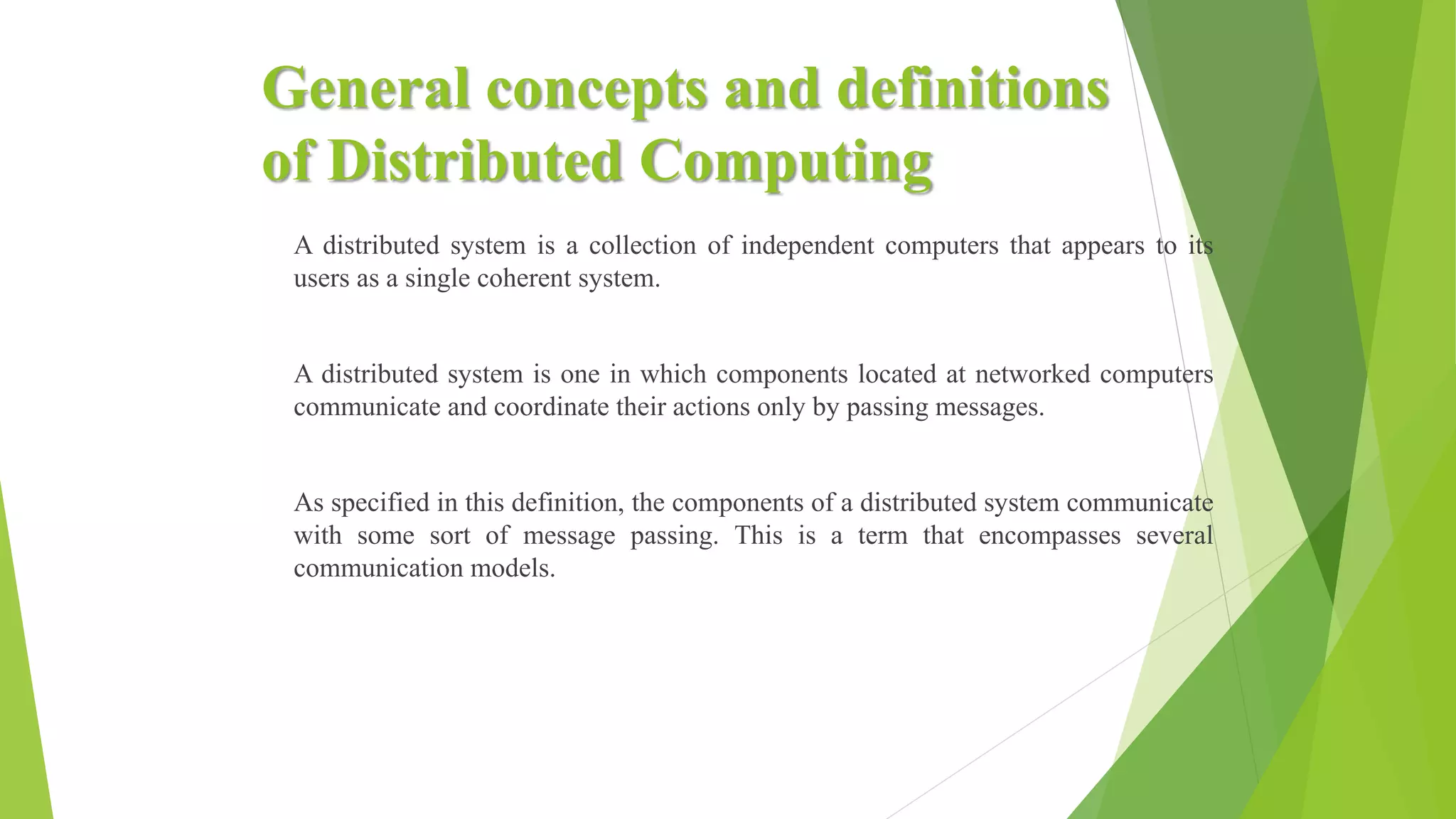 General concepts and definitions of Distributed Computing

A distributed system is a collection of independent computers that appears to its users as a single coherent system.

A distributed system is one in which components located at networked computers communicate and coordinate their actions only by passing messages.

As specified in this definition, the components of a distributed system communicate with some sort of message passing. This is a term that encompasses several communication models.